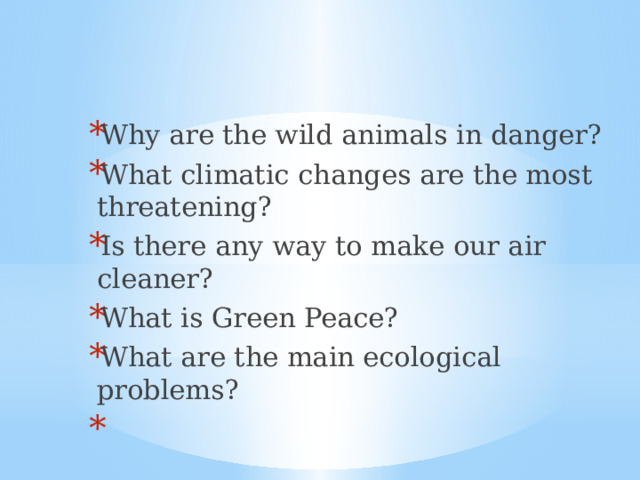 * Why are the wild animals in danger?
* What climatic changes are the most threatening?
* Is there any way to make our air cleaner?
* What is Green Peace?
* What are the main ecological problems?
*